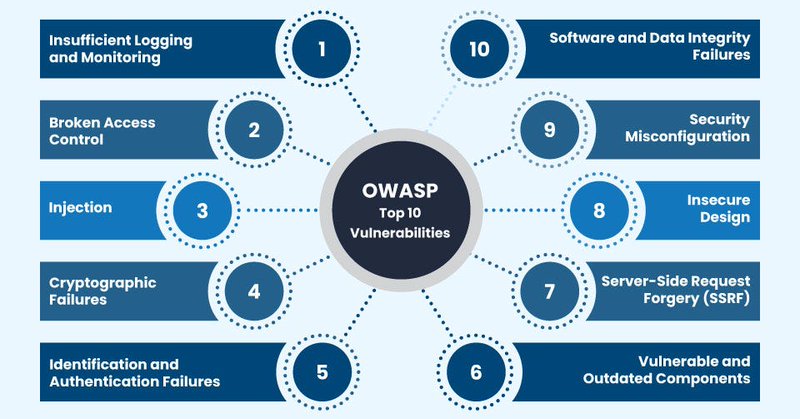 OWASP
Top 10
Vulnerabilities

Insufficient Logging and Monitoring 1

Broken Access Control 2

Injection 3

Cryptographic Failures 4

Identification and Authentication Failures 5

10 Software and Data Integrity Failures

9 Security Misconfiguration

8 Insecure Design

7 Server-Side Request Forgery (SSRF)

6 Vulnerable and Outdated Components